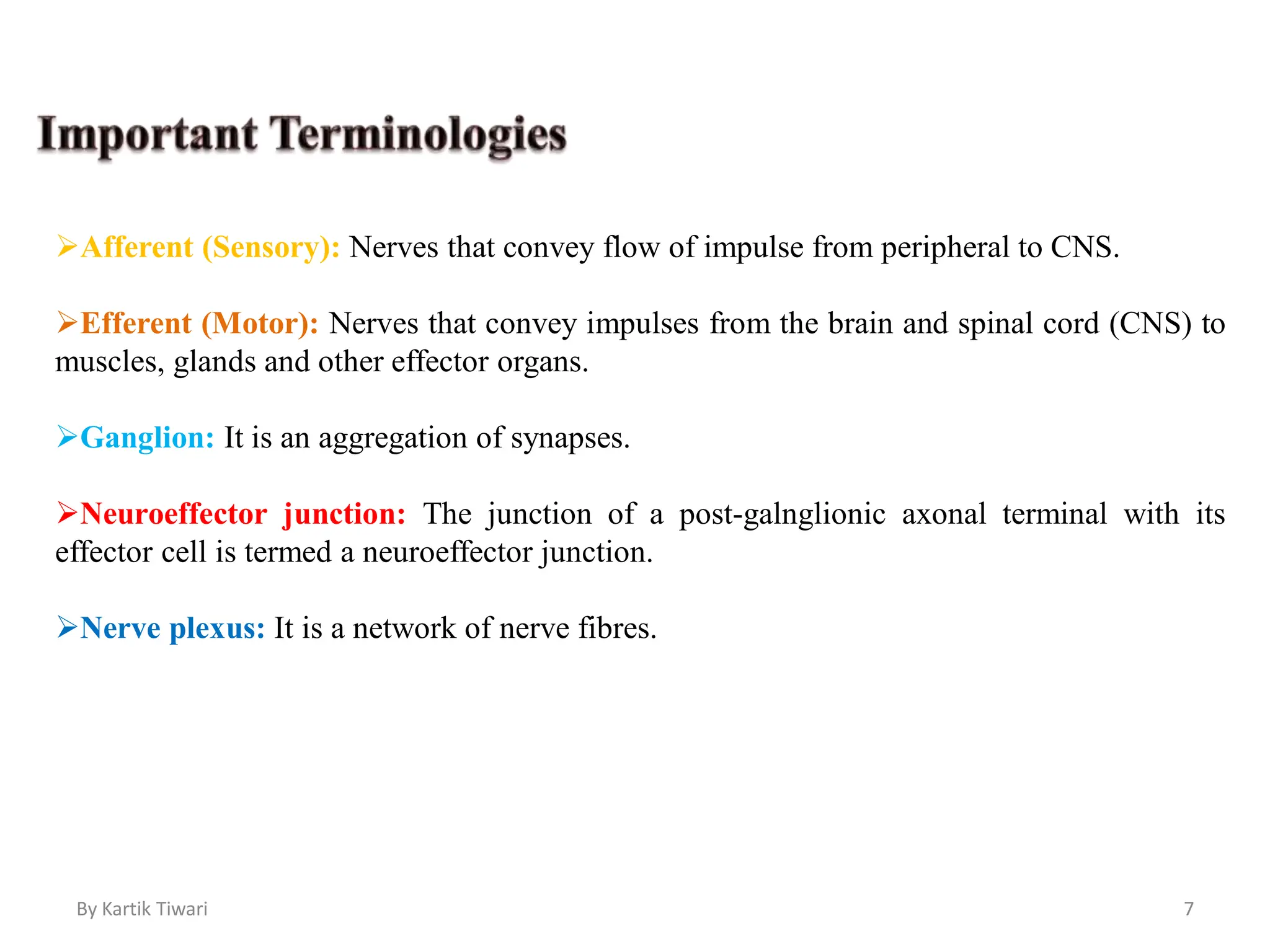 Important Terminologies

➢Afferent (Sensory): Nerves that convey flow of impulse from peripheral to CNS.

➢Efferent (Motor): Nerves that convey impulses from the brain and spinal cord (CNS) to muscles, glands and other effector organs.

➢Ganglion: It is an aggregation of synapses.

➢Neuroeffector junction: The junction of a post-galnglionic axonal terminal with its effector cell is termed a neuroeffector junction.

➢Nerve plexus: It is a network of nerve fibres.

By Kartik Tiwari

7